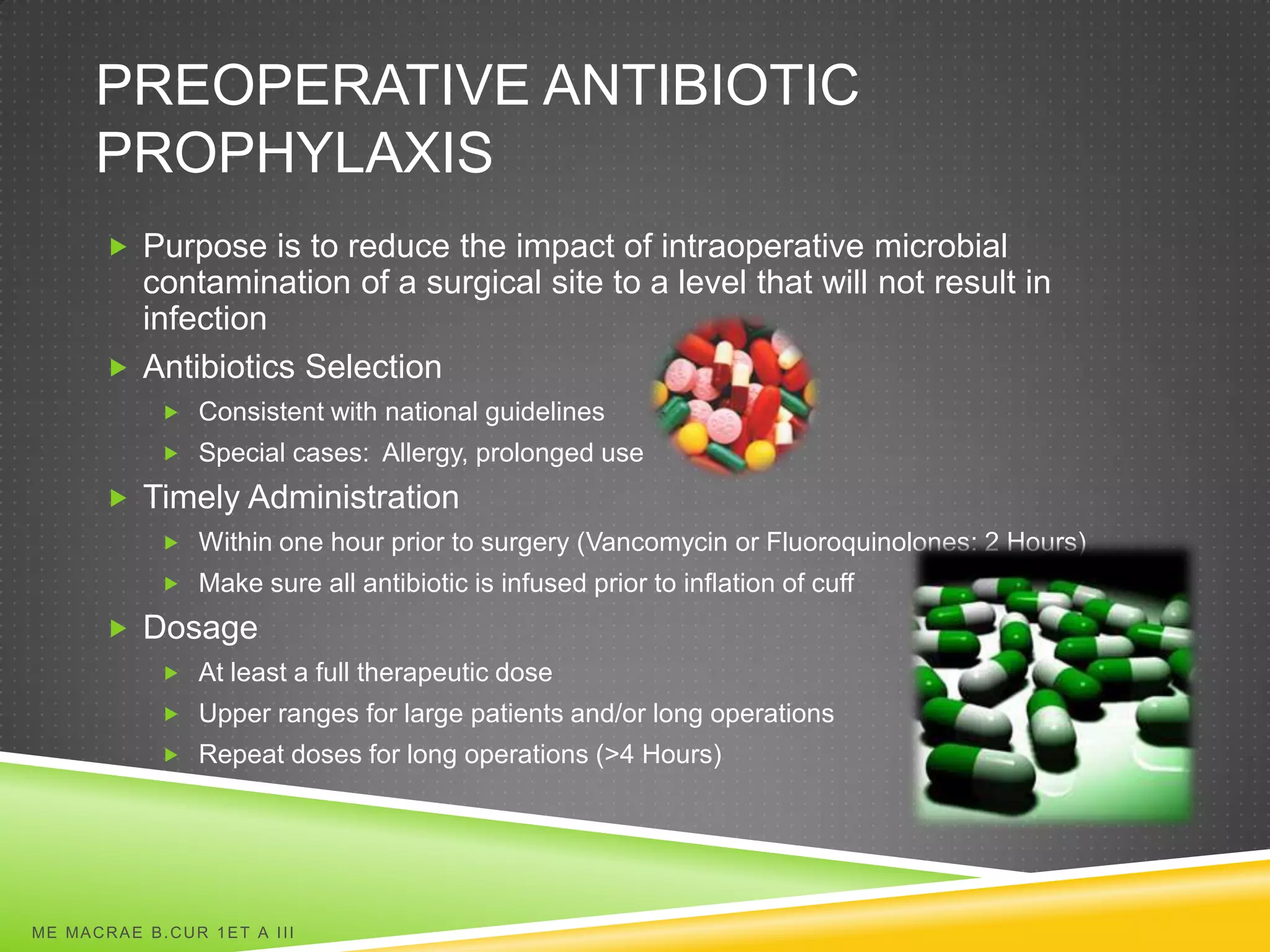 PREOPERATIVE ANTIBIOTIC PROPHYLAXIS

Purpose is to reduce the impact of intraoperative microbial contamination of a surgical site to a level that will not result in infection

Antibiotics Selection

Consistent with national guidelines

Special cases: Allergy, prolonged use

Timely Administration

Within one hour prior to surgery (Vancomycin or Fluoroquinolones: 2 Hours)

Make sure all antibiotic is infused prior to inflation of cuff

Dosage

At least a full therapeutic dose

Upper ranges for large patients and/or long operations

Repeat doses for long operations (>4 Hours)

ME MACRAE B.CUR 1ET A III